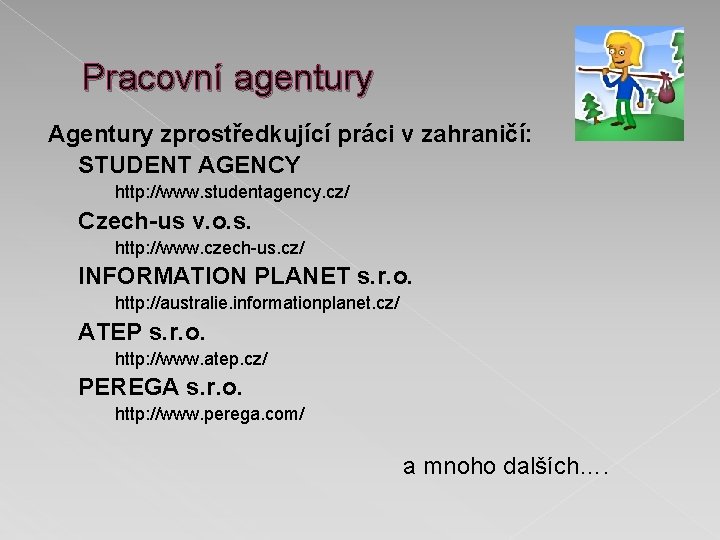 Pracovní agentury

Agentury zprostředkující práci v zahraničí:

STUDENT AGENCY

http://www.studentagency.cz/

Czech-us v.o.s.

http://www.czech-us.cz/

INFORMATION PLANET s.r.o.

http://australie.informationplanet.cz/

ATEP s.r.o.

http://www.atep.cz/

PEREGA s.r.o.

http://www.perega.com/

a mnoho dalších….